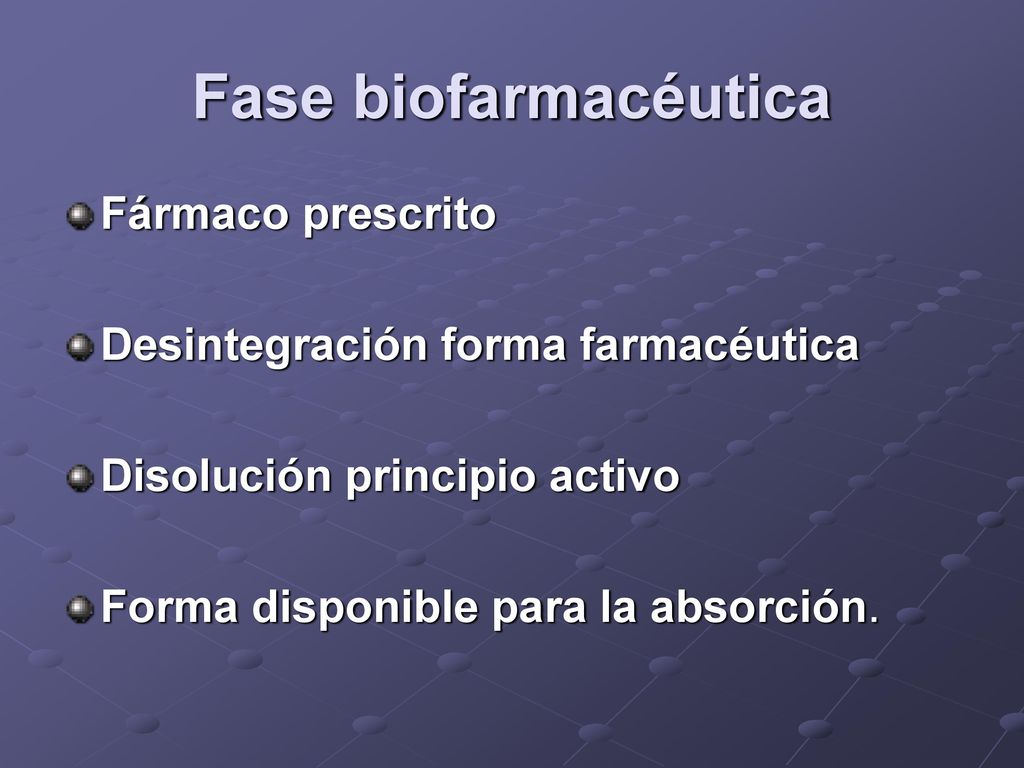 Fase biofarmacéutica

Fármaco prescrito

Desintegración forma farmacéutica

Disolución principio activo

Forma disponible para la absorción.